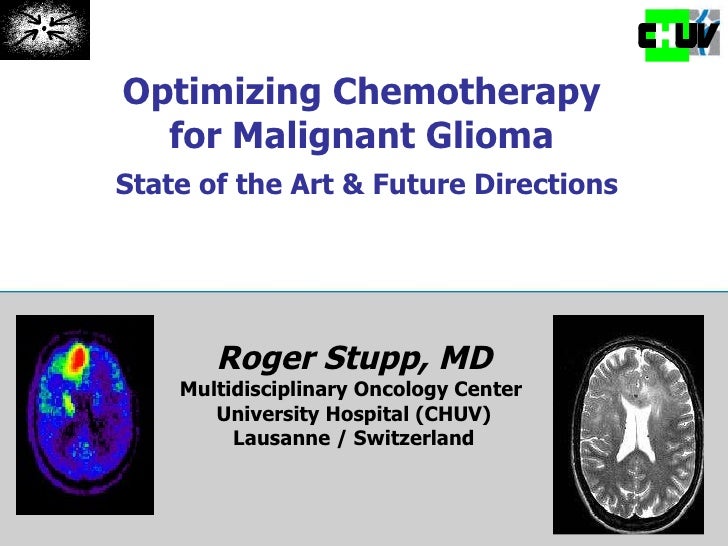 CHUV

Optimizing Chemotherapy for Malignant Glioma

State of the Art & Future Directions

Roger Stupp, MD

Multidisciplinary Oncology Center
University Hospital (CHUV)
Lausanne / Switzerland